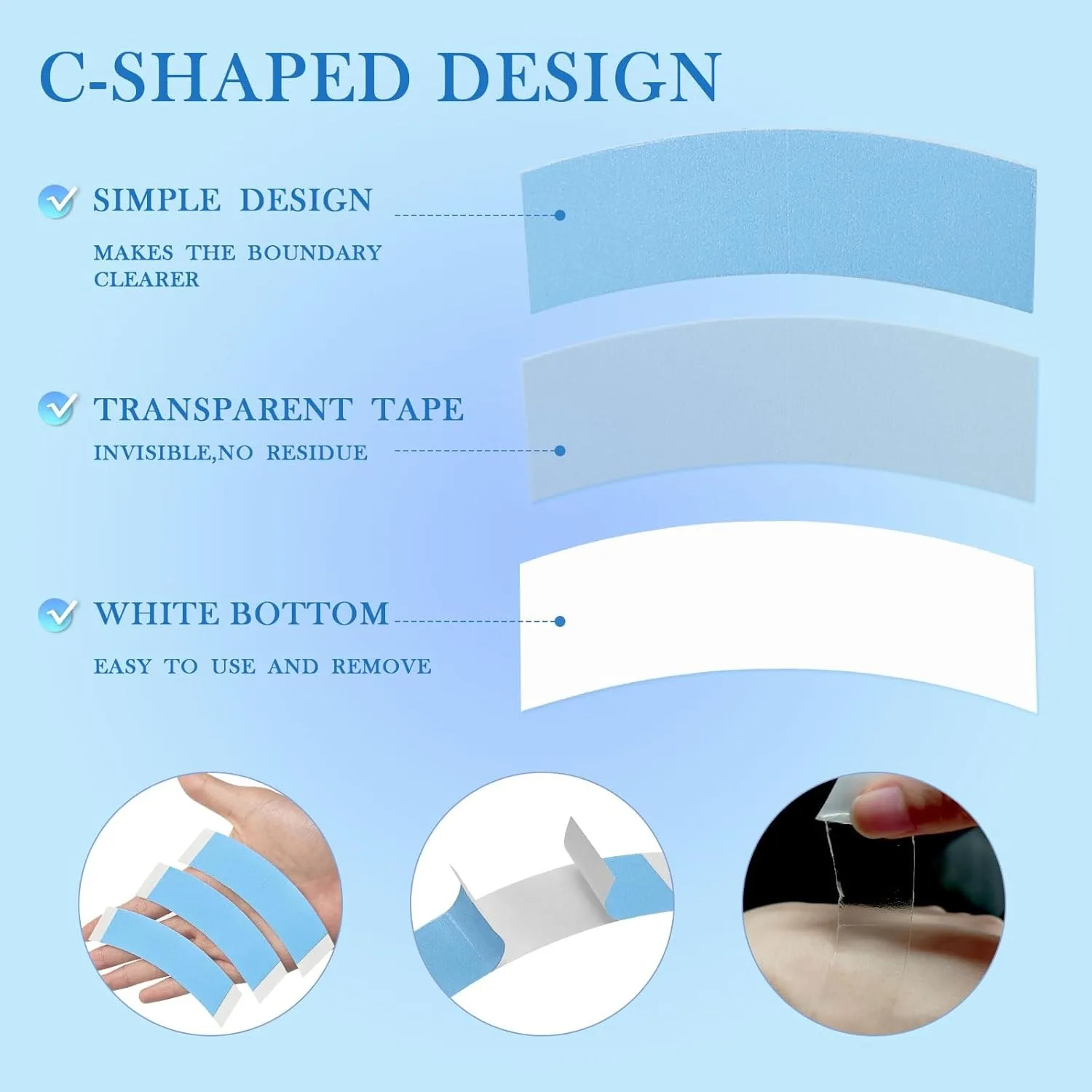 C-SHAPED DESIGN

SIMPLE DESIGN

MAKES THE BOUNDARY CLEARER

TRANSPARENT TAPE

INVISIBLE,NO RESIDUE

WHITE BOTTOM

EASY TO USE AND REMOVE